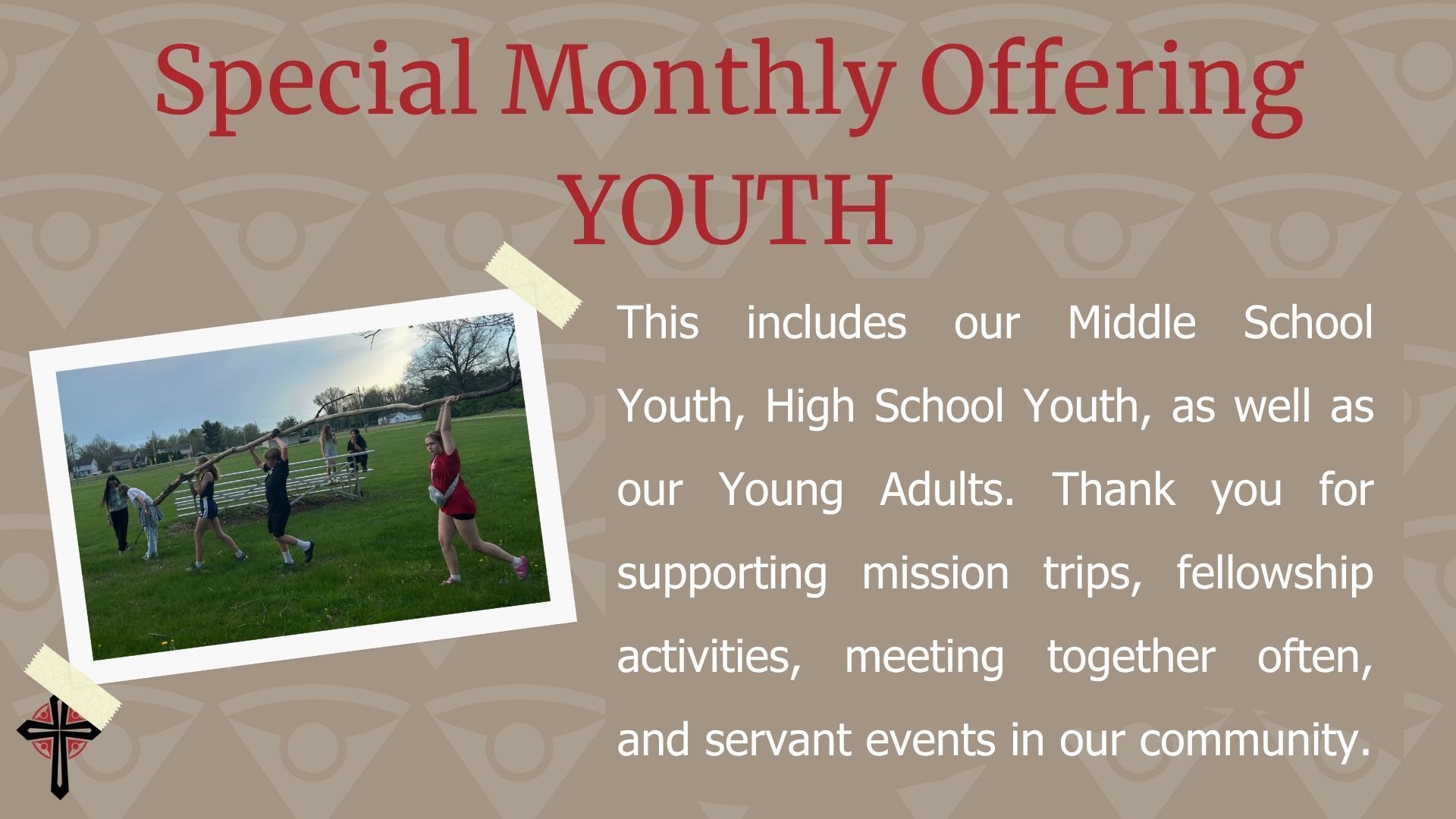 Special Monthly Offering
YOUTH

This includes our Middle School Youth, High School Youth, as well as our Young Adults. Thank you for supporting mission trips, fellowship activities, meeting together often, and servant events in our community.